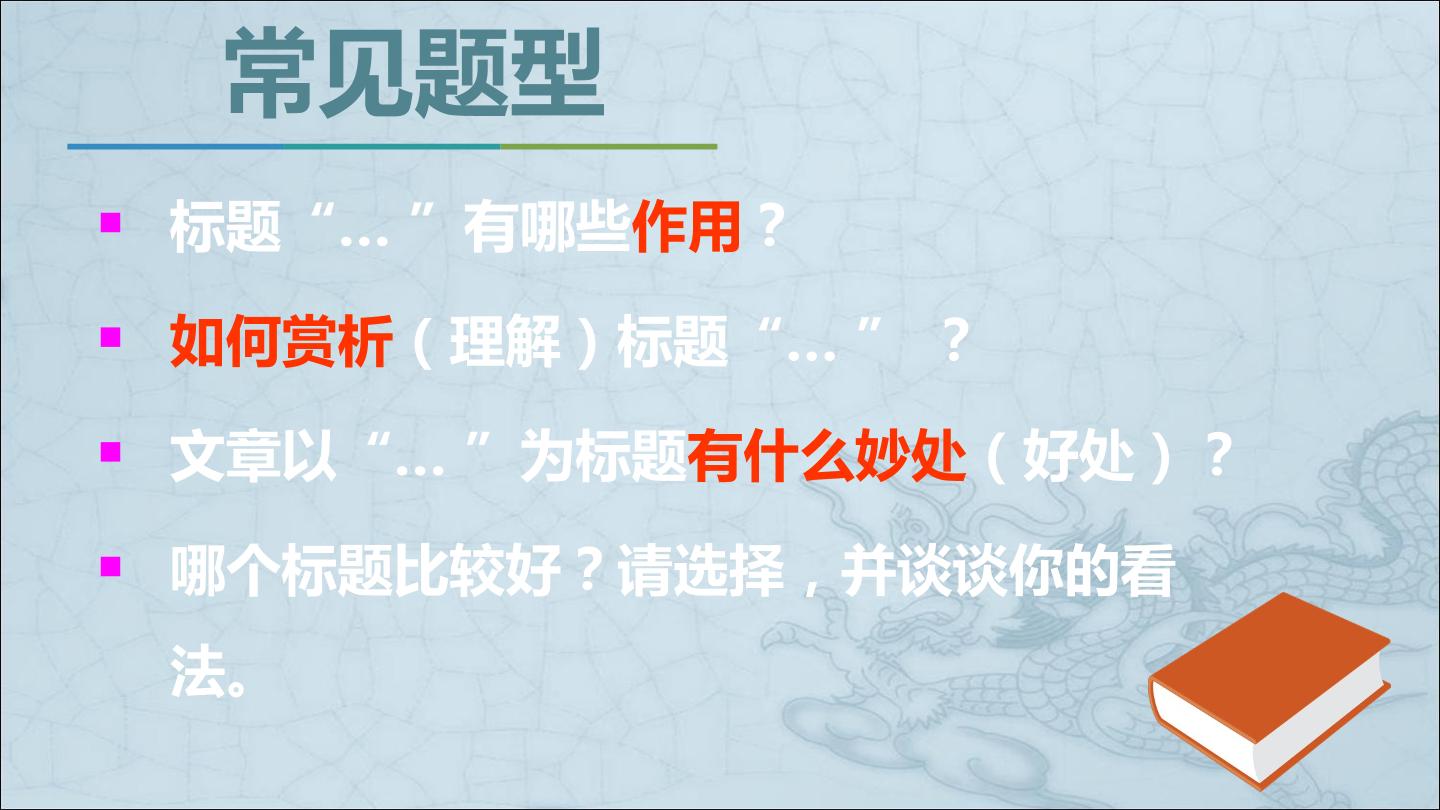 常见题型

• 标题“…”有哪些作用？

• 如何赏析（理解）标题“…”？

• 文章以“…”为标题有什么妙处（好处）？

• 哪个标题比较好？请选择，并谈谈你的看法。